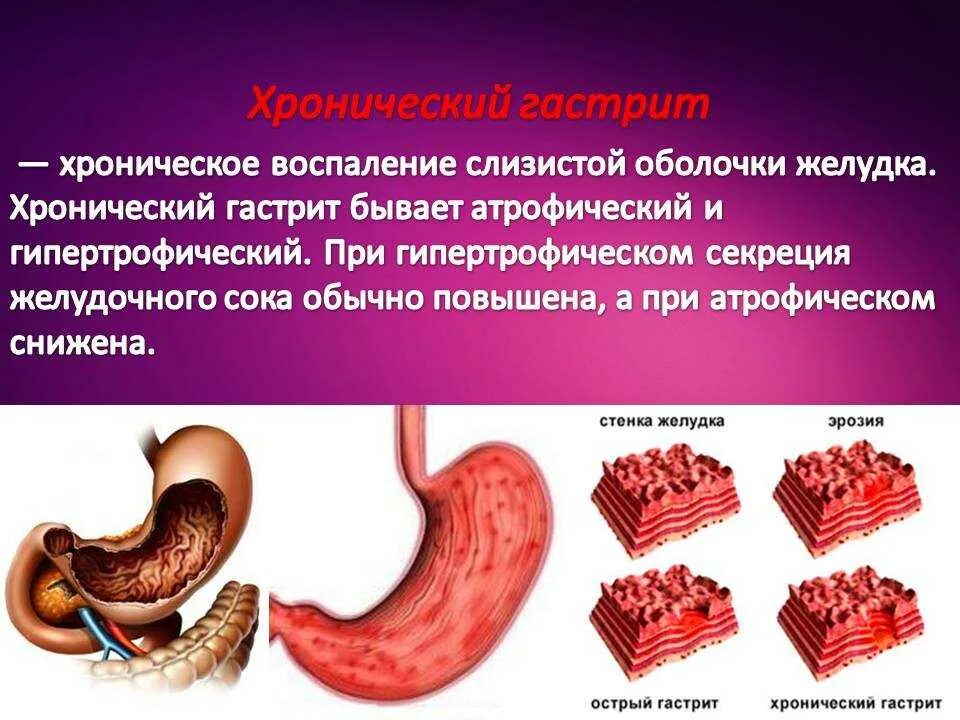 Хронический гастрит

— хроническое воспаление слизистой оболочки желудка. Хронический гастрит бывает атрофический и гипертрофический. При гипертрофическом секреция желудочного сока обычно повышена, а при атрофическом снижена.

стенка желудка

эрозия

острый гастрит

хронический гастрит